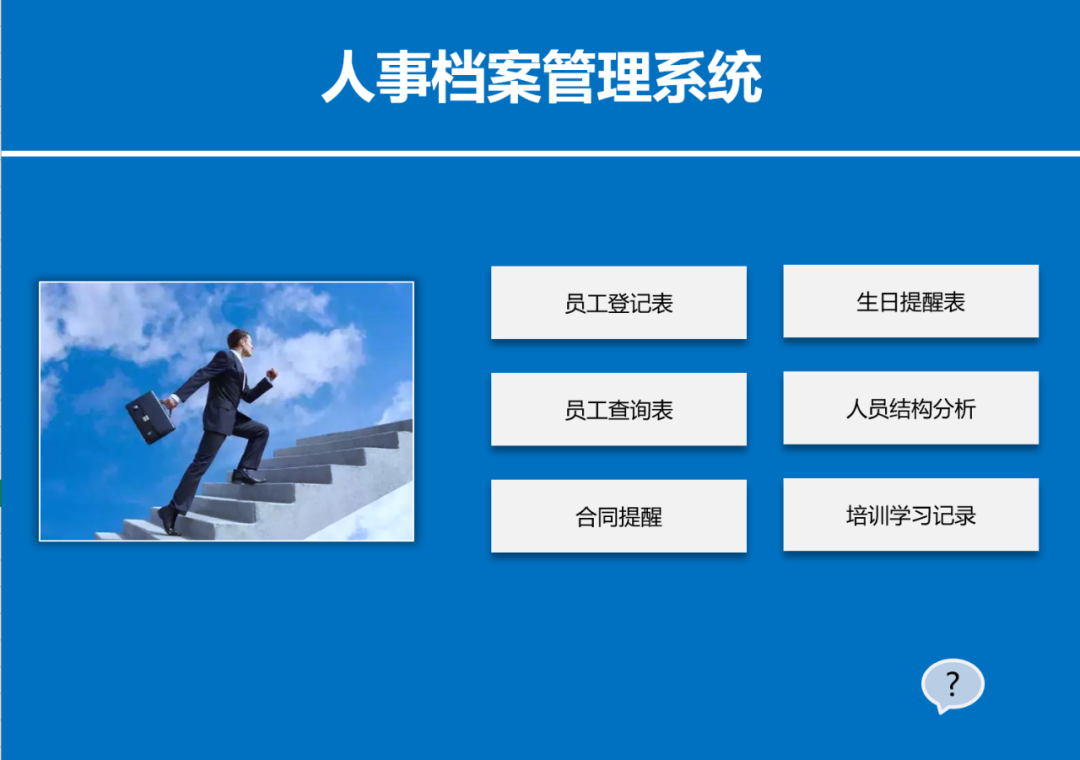 人事档案管理系统

员工登记表

生日提醒表

员工查询表

人员结构分析

合同提醒

培训学习记录

?